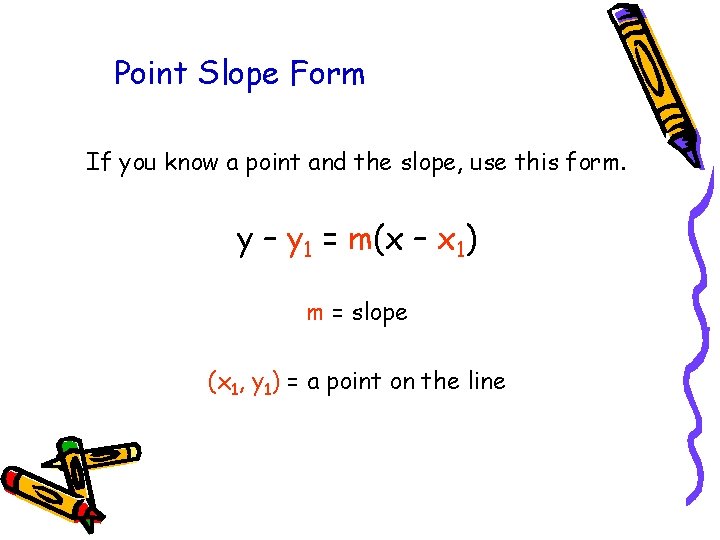 Point Slope Form

If you know a point and the slope, use this form.

$y - y_1 = m(x - x_1)$

$m$ = slope

$(x_1, y_1)$ = a point on the line